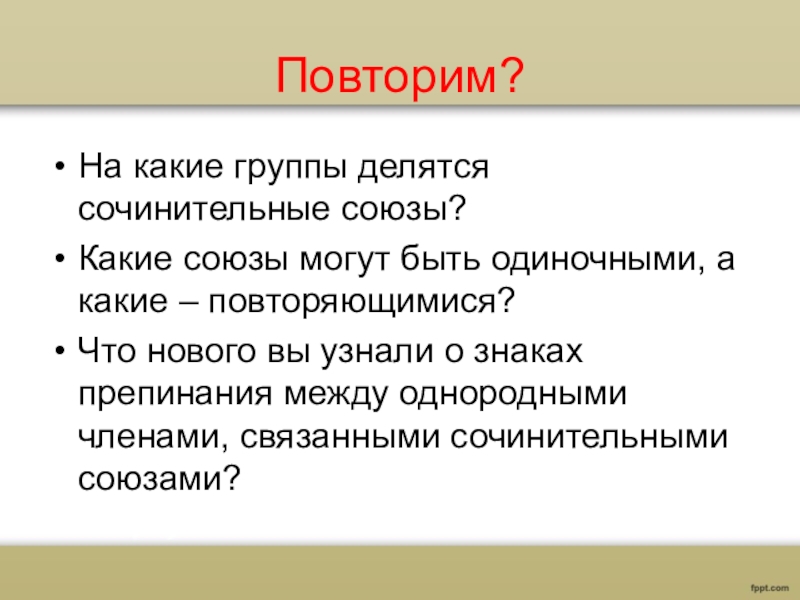 Повторим?

• На какие группы делятся сочинительные союзы?

• Какие союзы могут быть одиночными, а какие – повторяющимися?

• Что нового вы узнали о знаках препинания между однородными членами, связанными сочинительными союзами?

fppt.com